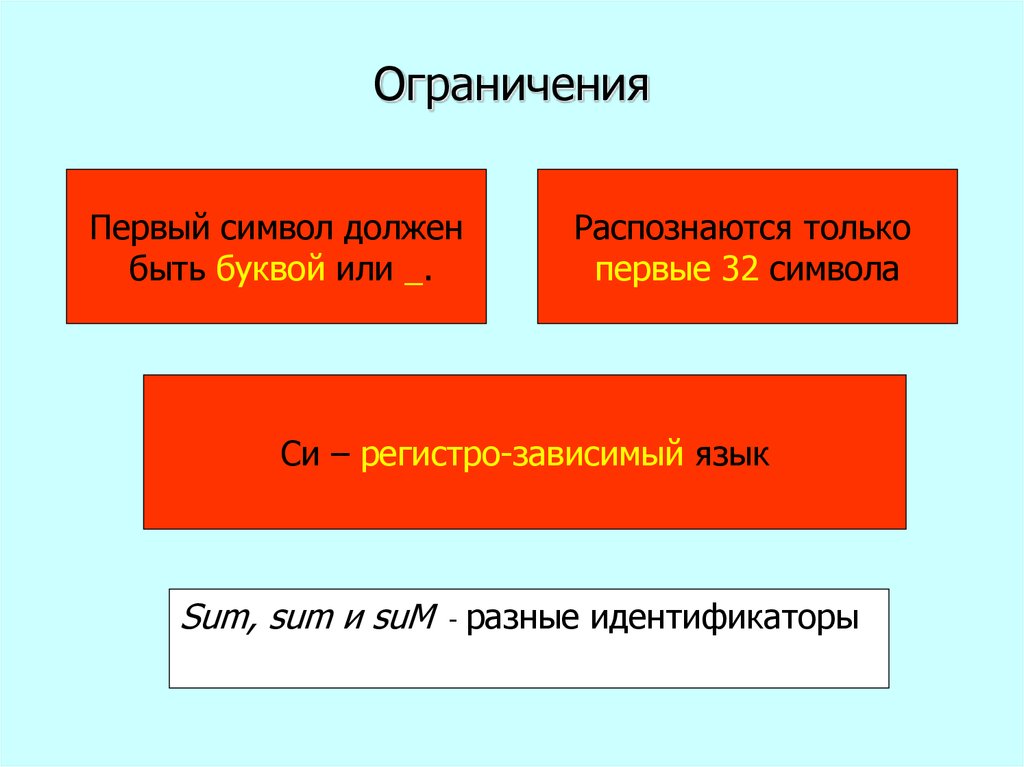 Ограничения

Первый символ должен быть буквой или _.

Распознаются только первые 32 символа

Си – регистро-зависимый язык

Sum, sum и suM - разные идентификаторы